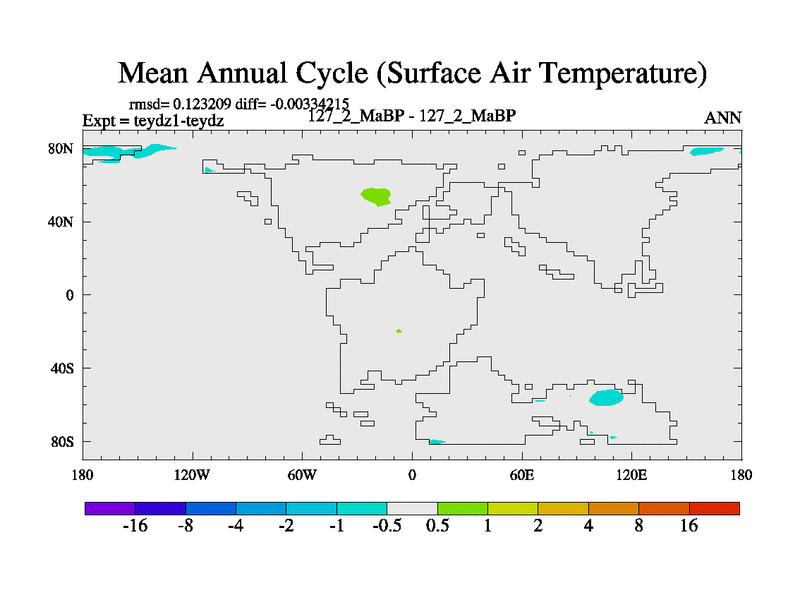 Mean Annual Cycle (Surface Air Temperature)

rmsd= 0.123209 diff= -0.00334215
Expt = teydz1-teydz
127_2_MaBP - 127_2_MaBP
ANN

80N
40N
0
40S
80S

180
120W
60W
0
60E
120E
180

-16
-8
-4
-2
-1
-0.5
0.5
1
2
4
8
16